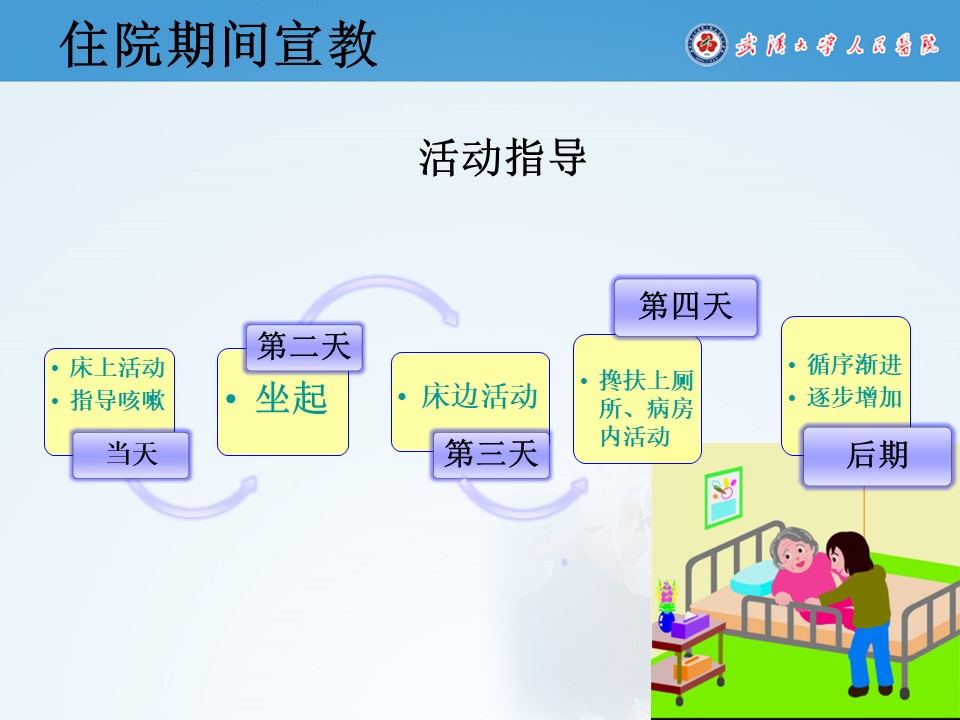 住院期间宣教

武汉大学人民医院

活动指导

• 床上活动
• 指导咳嗽

当天

第二天

• 坐起

• 床边活动

第三天

第四天

• 搀扶上厕所、病房内活动

• 循序渐进
• 逐步增加

后期